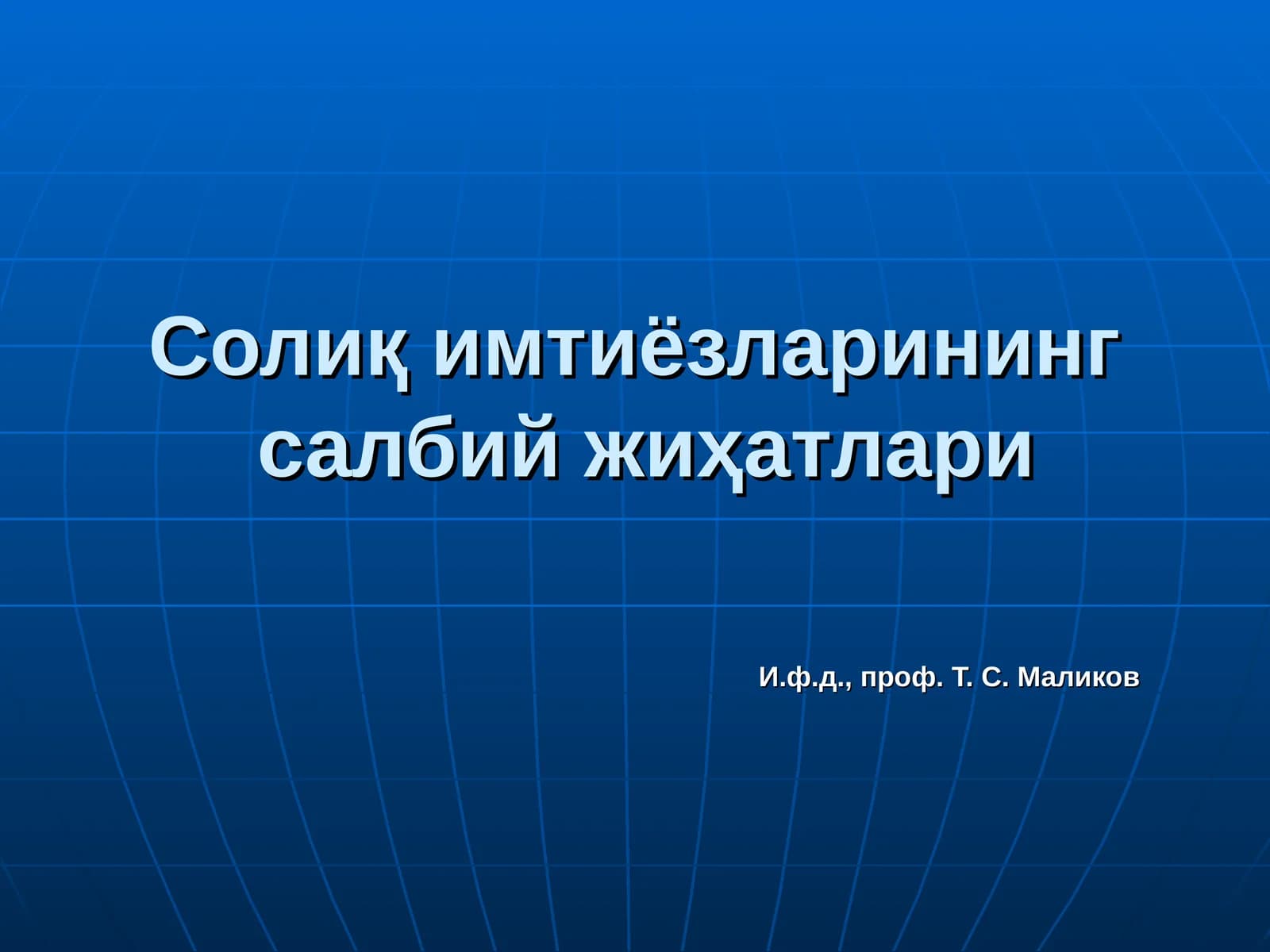 Солиқ имтиёзларининг салбий жиҳатлари

И.ф.д., проф. Т. С. Маликов